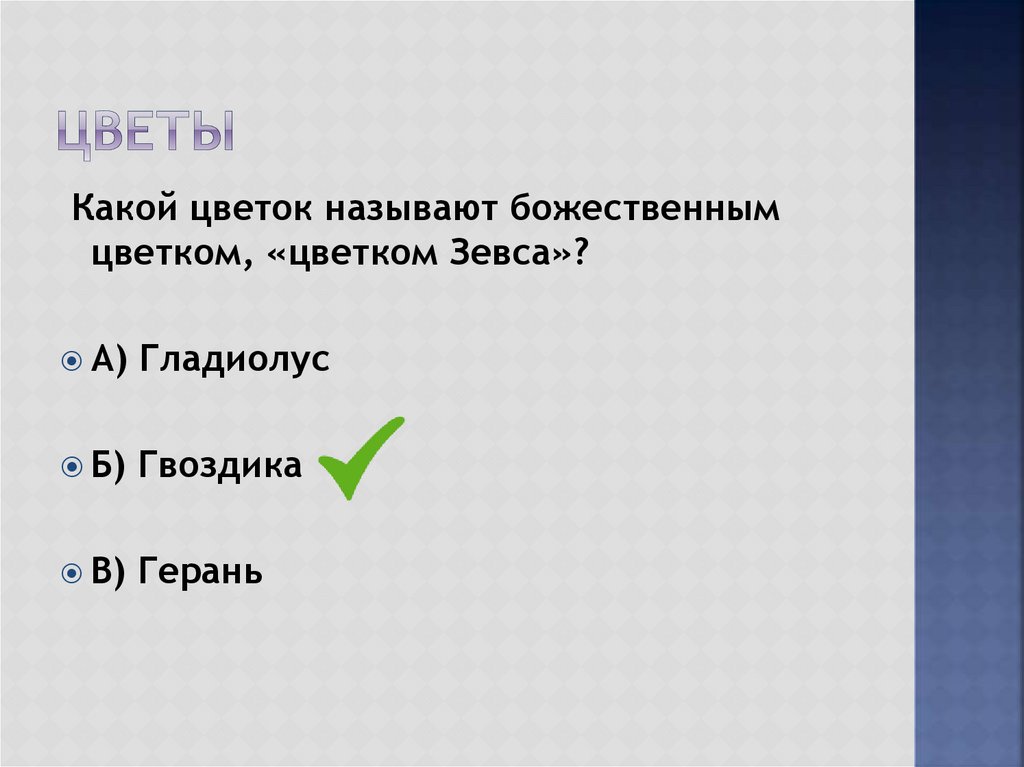 ЦВЕТЫ

Какой цветок называют божественным цветком, «цветком Зевса»?

А) Гладиолус

Б) Гвоздика

В) Герань